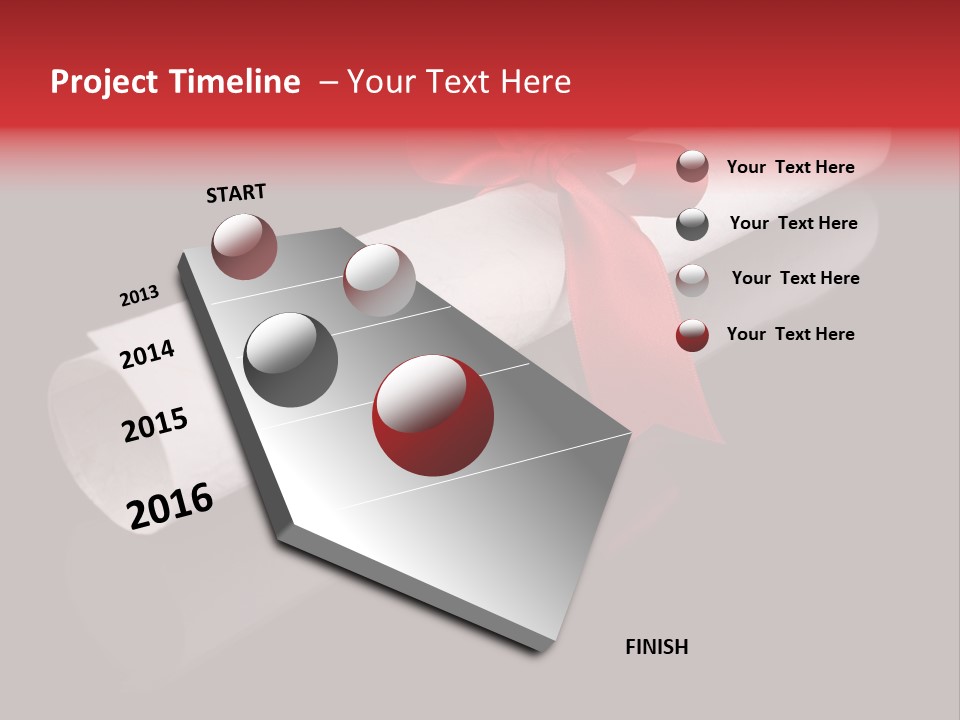 Project Timeline – Your Text Here

START

2013

2014

2015

2016

FINISH

Your Text Here

Your Text Here

Your Text Here

Your Text Here